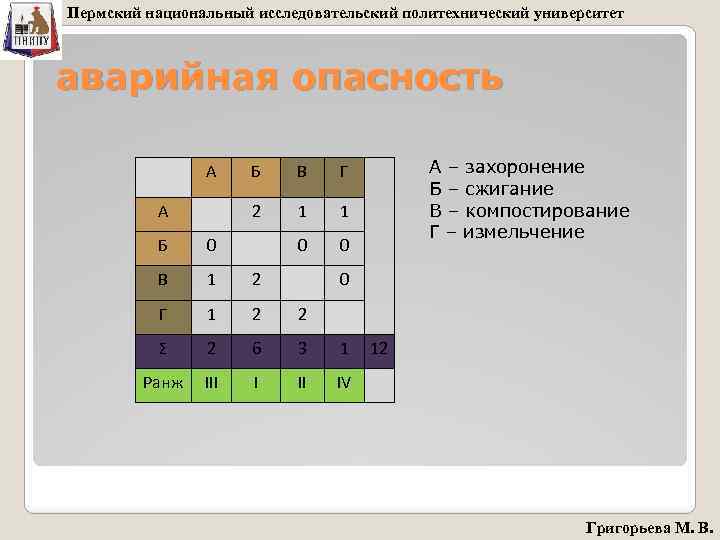 ПНИПУ

Пермский национальный исследовательский политехнический университет

аварийная опасность

|  | А | Б | В | Г |  |
|---|---|---|---|---|---|
| А |  | 2 | 1 | 1 |  |
| Б | 0 |  | 0 | 0 |  |
| В | 1 | 2 |  | 0 |  |
| Г | 1 | 2 | 2 |  |  |
| Σ | 2 | 6 | 3 | 1 | 12 |
| Ранж | III | I | II | IV |  |

А – захоронение
Б – сжигание
В – компостирование
Г – измельчение

Григорьева М. В.